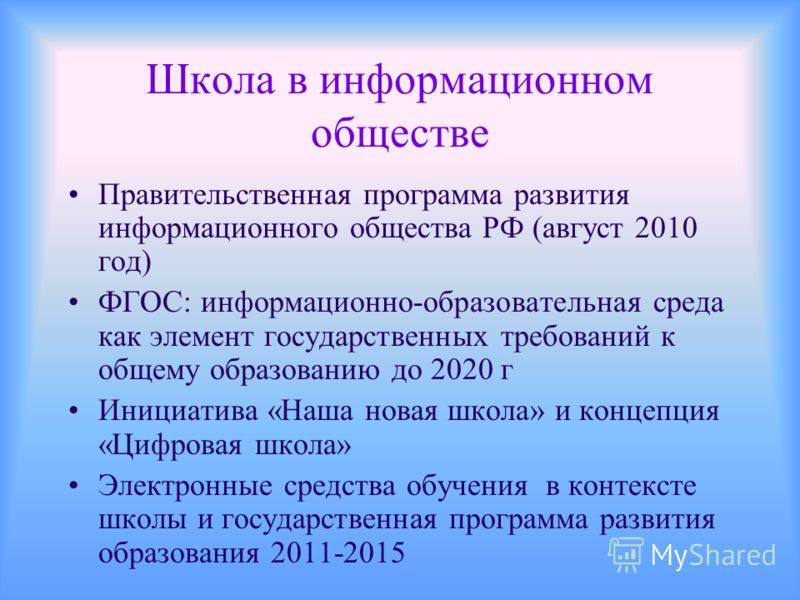 Школа в информационном обществе

• Правительственная программа развития информационного общества РФ (август 2010 год)
• ФГОС: информационно-образовательная среда как элемент государственных требований к общему образованию до 2020 г
• Инициатива «Наша новая школа» и концепция «Цифровая школа»
• Электронные средства обучения в контексте школы и государственная программа развития образования 2011-2015

MyShared